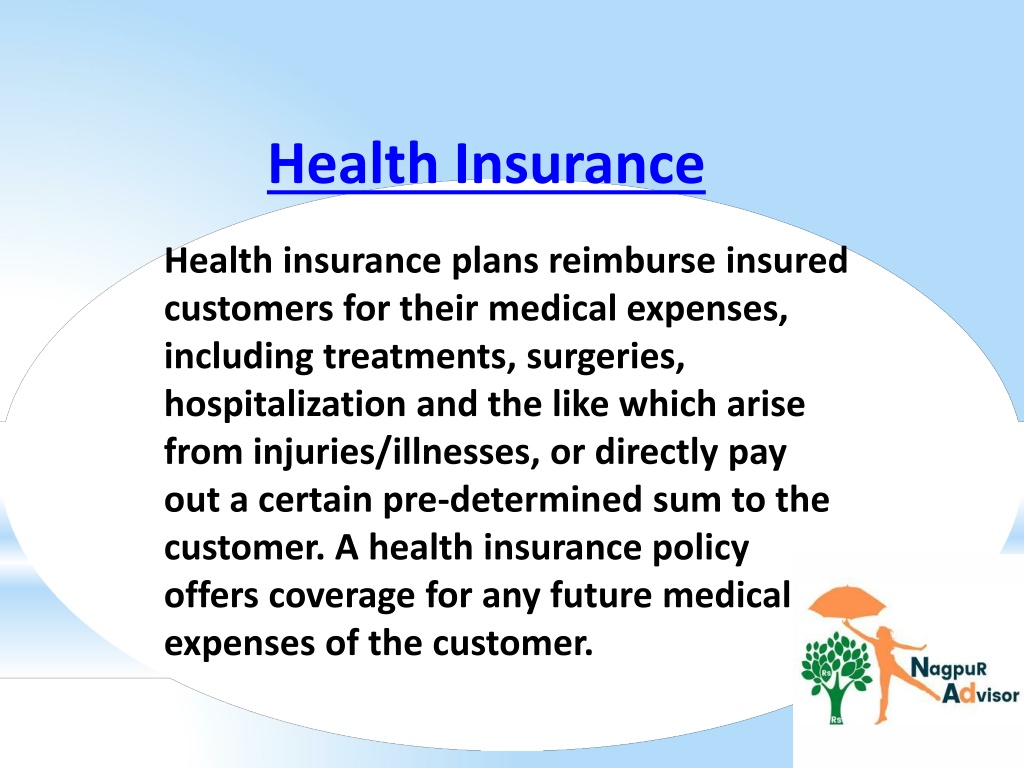 Health Insurance

Health insurance plans reimburse insured customers for their medical expenses, including treatments, surgeries, hospitalization and the like which arise from injuries/illnesses, or directly pay out a certain pre-determined sum to the customer. A health insurance policy offers coverage for any future medical expenses of the customer.

Rs

NagpuR Advisor